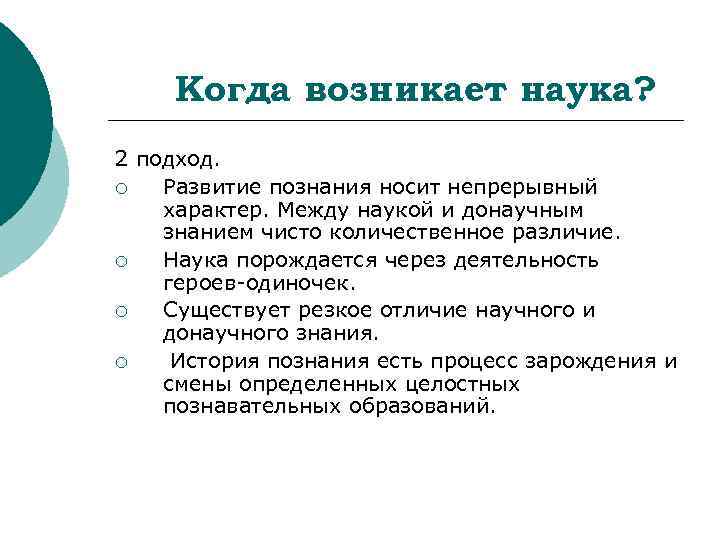 Когда возникает наука?

2 подход.

○ Развитие познания носит непрерывный характер. Между наукой и донаучным знанием чисто количественное различие.

○ Наука порождается через деятельность героев-одиночек.

○ Существует резкое отличие научного и донаучного знания.

○ История познания есть процесс зарождения и смены определенных целостных познавательных образований.